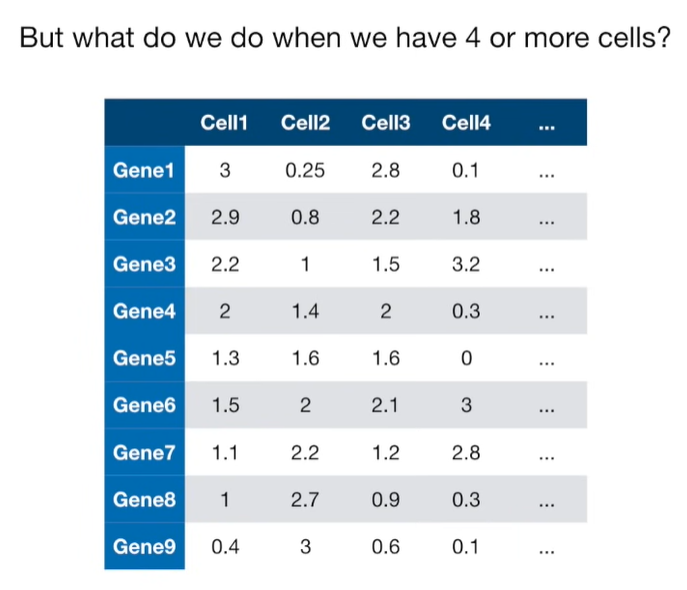 But what do we do when we have 4 or more cells?

| | Cell1 | Cell2 | Cell3 | Cell4 | ... |
|---|---|---|---|---|---|
| Gene1 | 3 | 0.25 | 2.8 | 0.1 | ... |
| Gene2 | 2.9 | 0.8 | 2.2 | 1.8 | ... |
| Gene3 | 2.2 | 1 | 1.5 | 3.2 | ... |
| Gene4 | 2 | 1.4 | 2 | 0.3 | ... |
| Gene5 | 1.3 | 1.6 | 1.6 | 0 | ... |
| Gene6 | 1.5 | 2 | 2.1 | 3 | ... |
| Gene7 | 1.1 | 2.2 | 1.2 | 2.8 | ... |
| Gene8 | 1 | 2.7 | 0.9 | 0.3 | ... |
| Gene9 | 0.4 | 3 | 0.6 | 0.1 | ... |